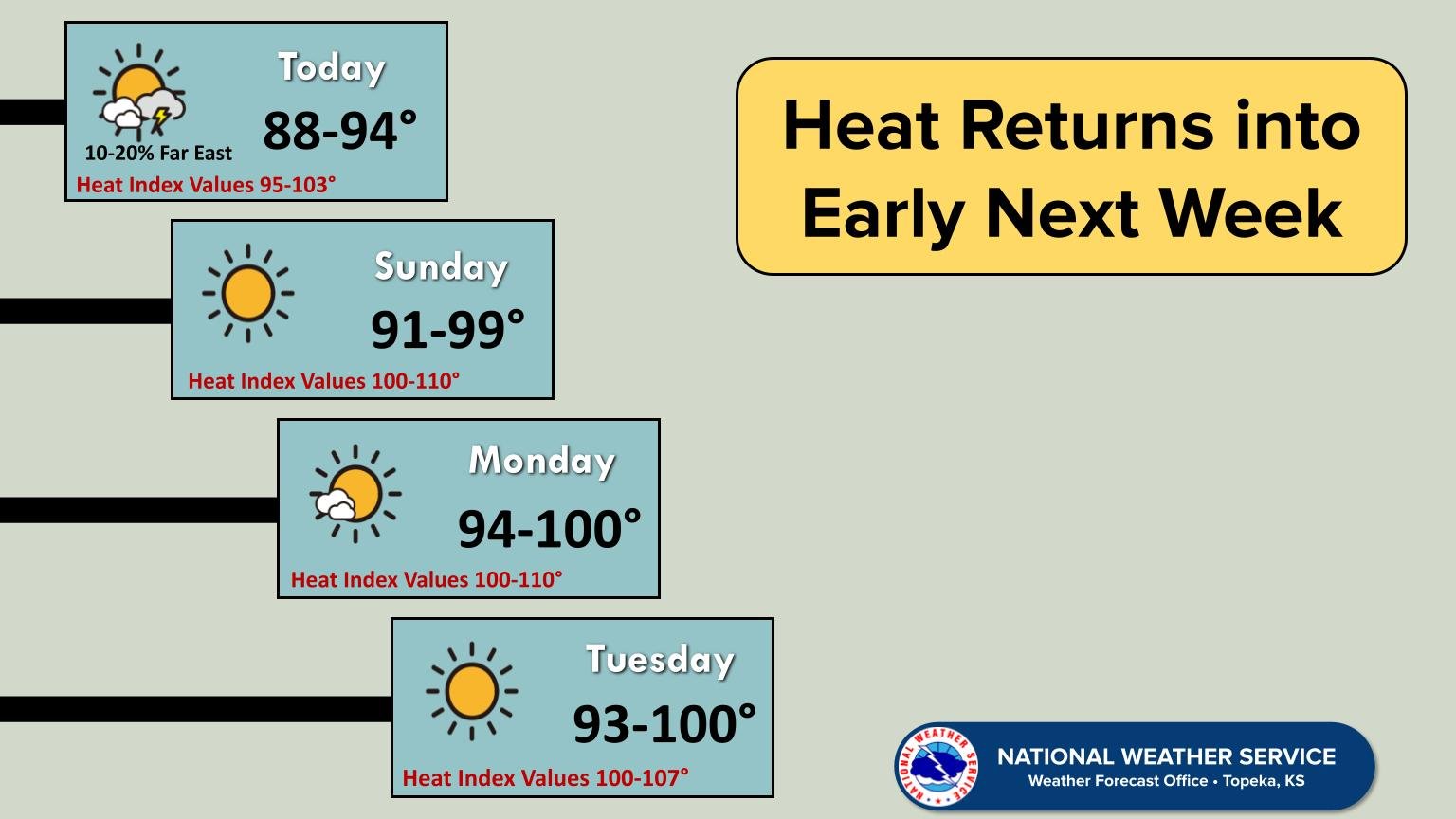 Today
88-94°
10-20% Far East
Heat Index Values 95-103°

Sunday
91-99°
Heat Index Values 100-110°

Monday
94-100°
Heat Index Values 100-110°

Tuesday
93-100°
Heat Index Values 100-107°

Heat Returns into Early Next Week

NATIONAL WEATHER SERVICE
NATIONAL WEATHER SERVICE
Weather Forecast Office • Topeka, KS